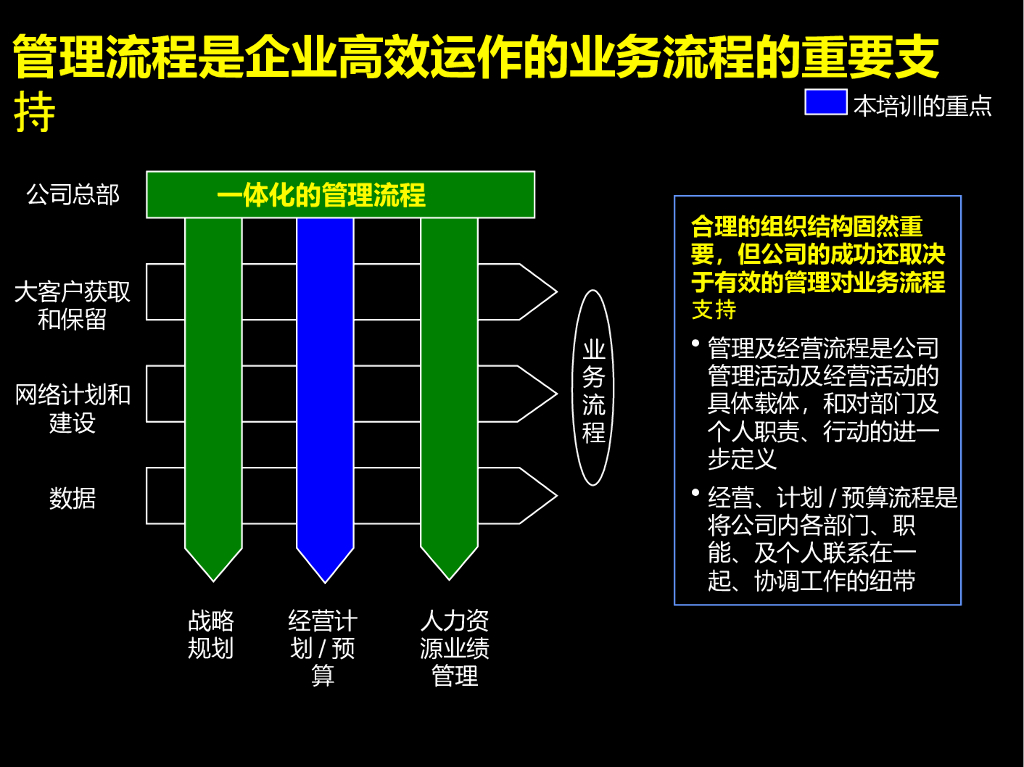 管理流程是企业高效运作的业务流程的重要支持

本培训的重点

公司总部

一体化的管理流程

大客户获取和保留

网络计划和建设

数据

业务流程

战略规划

经营计划 / 预算

人力资源业绩管理

合理的组织结构固然重要，但公司的成功还取决于有效的管理对业务流程支持

• 管理及经营流程是公司管理活动及经营活动的具体载体，和对部门及个人职责、行动的进一步定义

• 经营、计划 / 预算流程是将公司内各部门、职能、及个人联系在一起、协调工作的纽带